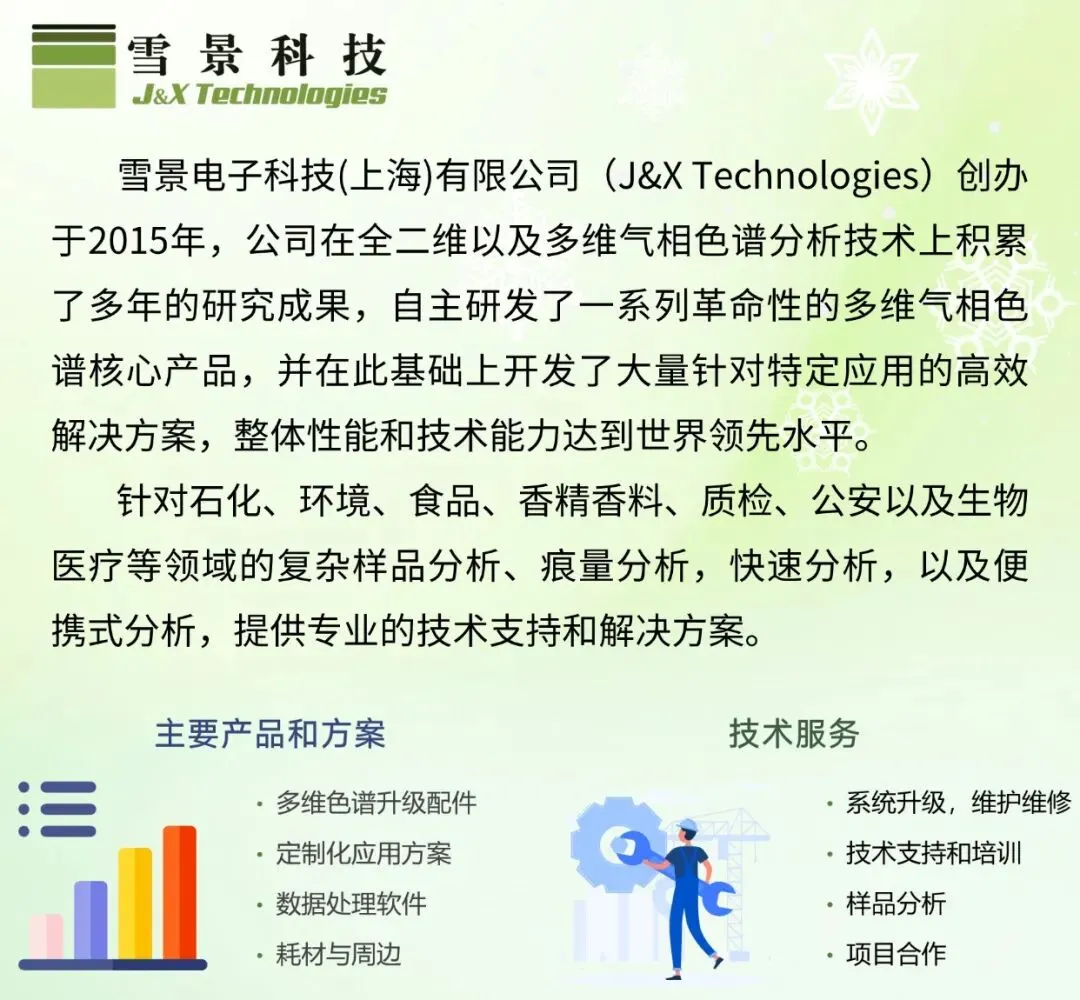 雪景科技
J&X Technologies

雪景电子科技(上海)有限公司（J&X Technologies）创办于2015年，公司在全二维以及多维气相色谱分析技术上积累了多年的研究成果，自主研发了一系列革命性的多维气相色谱核心产品，并在此基础上开发了大量针对特定应用的高效解决方案，整体性能和技术能力达到世界领先水平。

针对石化、环境、食品、香精香料、质检、公安以及生物医疗等领域的复杂样品分析、痕量分析，快速分析，以及便携式分析，提供专业的技术支持和解决方案。

主要产品和方案

· 多维色谱升级配件
· 定制化应用方案
· 数据处理软件
· 耗材与周边

技术服务

· 系统升级，维护维修
· 技术支持和培训
· 样品分析
· 项目合作